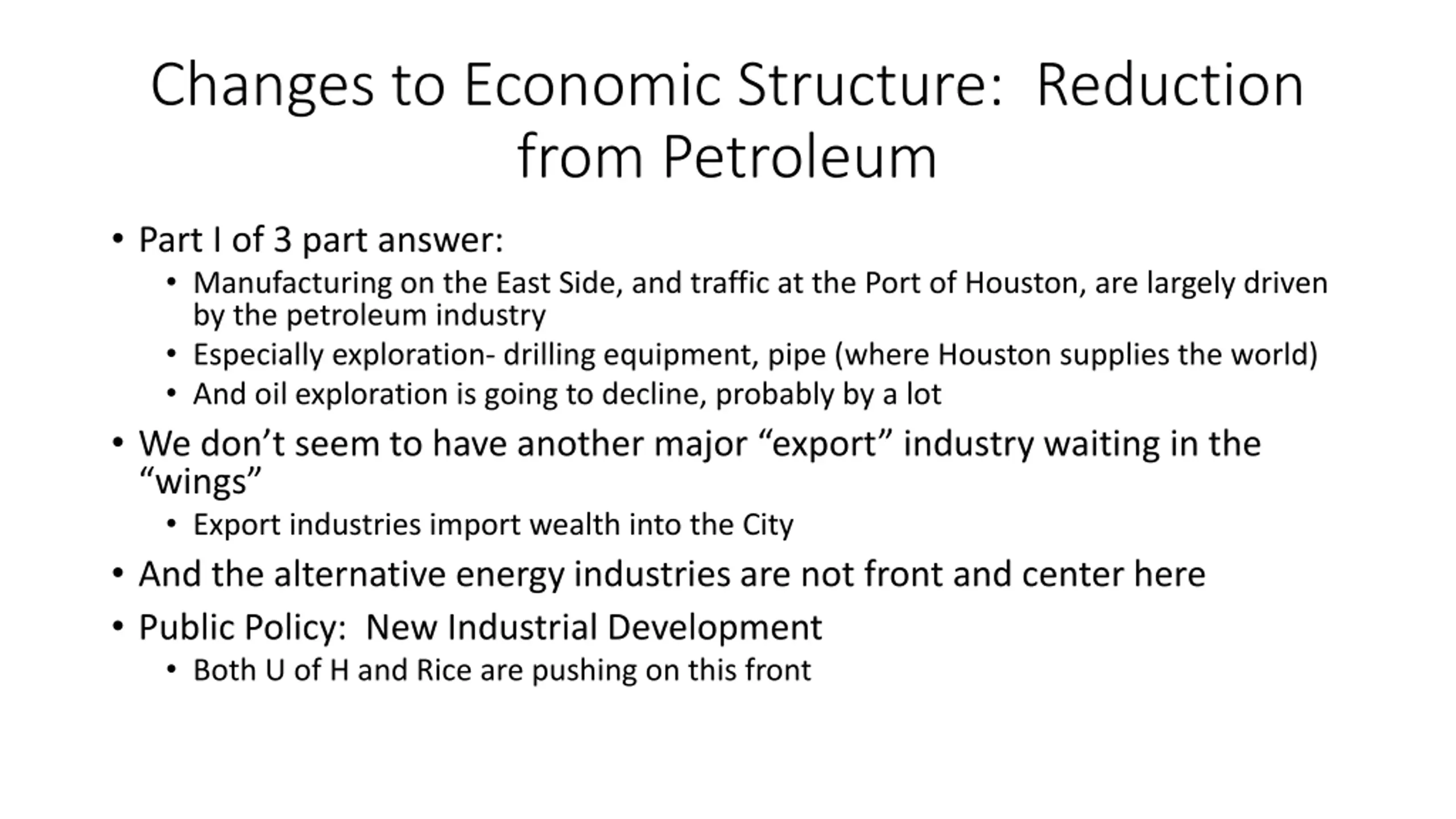 Changes to Economic Structure:  Reduction from Petroleum

• Part I of 3 part answer:
  • Manufacturing on the East Side, and traffic at the Port of Houston, are largely driven by the petroleum industry
  • Especially exploration- drilling equipment, pipe (where Houston supplies the world)
  • And oil exploration is going to decline, probably by a lot
• We don’t seem to have another major “export” industry waiting in the “wings”
  • Export industries import wealth into the City
• And the alternative energy industries are not front and center here
• Public Policy:  New Industrial Development
  • Both U of H and Rice are pushing on this front